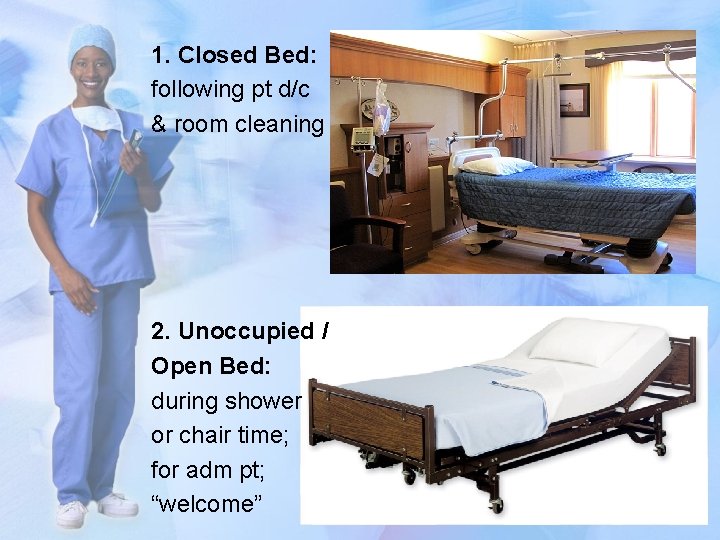 1. Closed Bed:
following pt d/c
& room cleaning

2. Unoccupied /
Open Bed:
during shower
or chair time;
for adm pt;
“welcome”